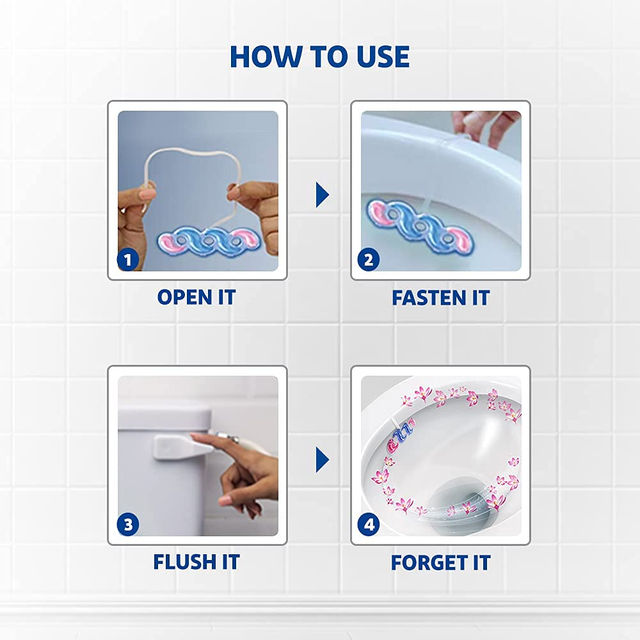 HOW TO USE

1
OPEN IT

2
FASTEN IT

3
FLUSH IT

4
FORGET IT